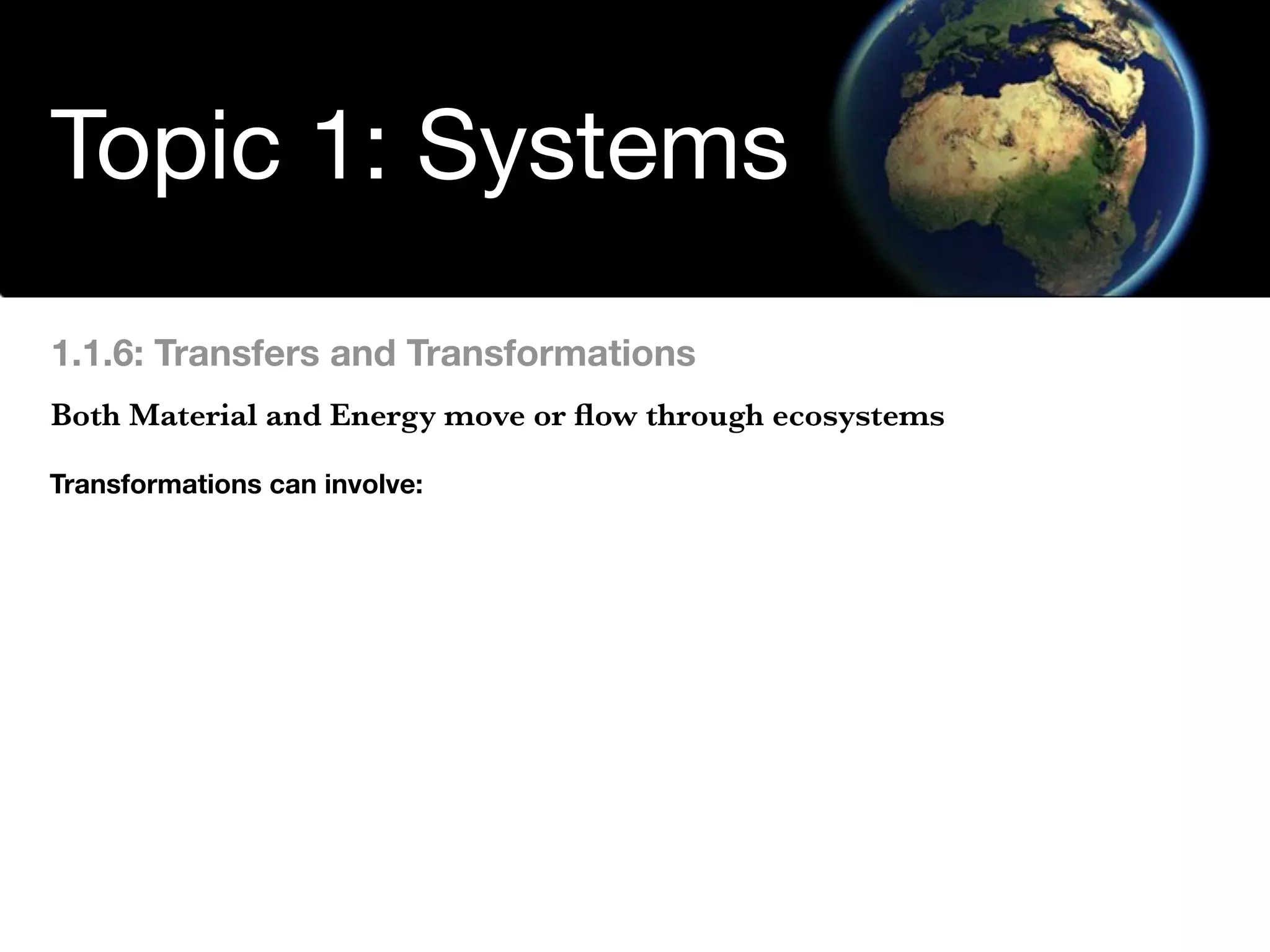 Topic 1: Systems

1.1.6: Transfers and Transformations

Both Material and Energy move or flow through ecosystems

Transformations can involve: